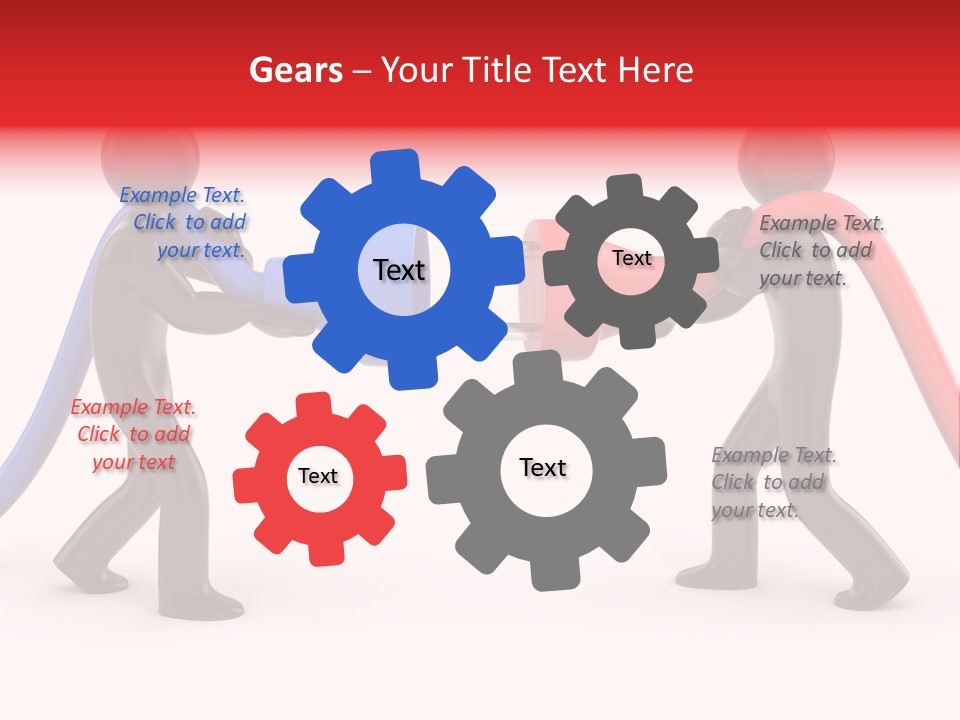 Gears – Your Title Text Here

Example Text. Click to add your text.

Text

Text

Example Text. Click to add your text.

Example Text. Click to add your text

Text

Text

Example Text. Click to add your text.